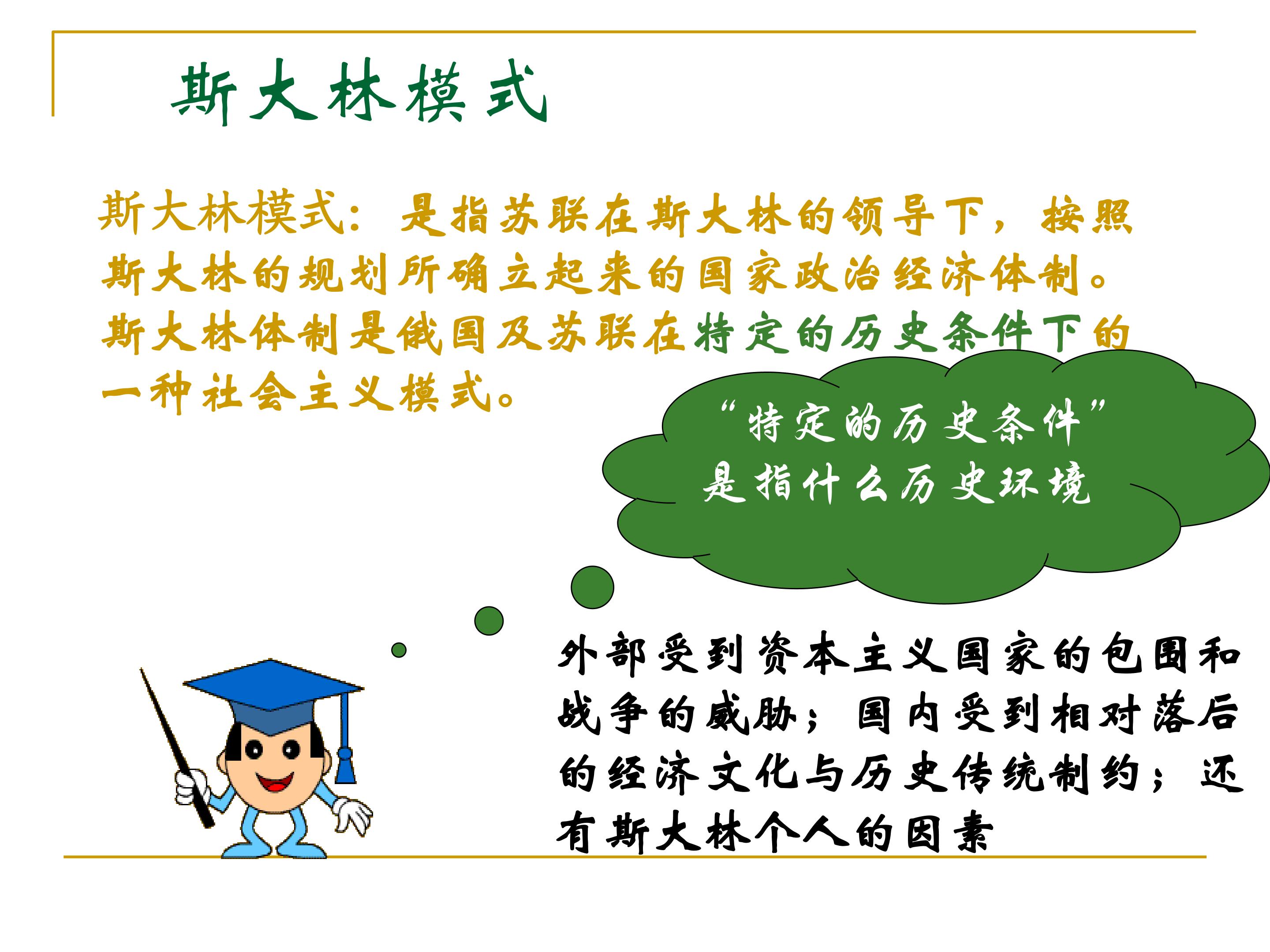 斯大林模式

斯大林模式：是指苏联在斯大林的领导下，按照斯大林的规划所确立起来的国家政治经济体制。斯大林体制是俄国及苏联在特定的历史条件下的一种社会主义模式。

“特定的历史条件”是指什么历史环境

外部受到资本主义国家的包围和战争的威胁；国内受到相对落后的经济文化与历史传统制约；还有斯大林个人的因素